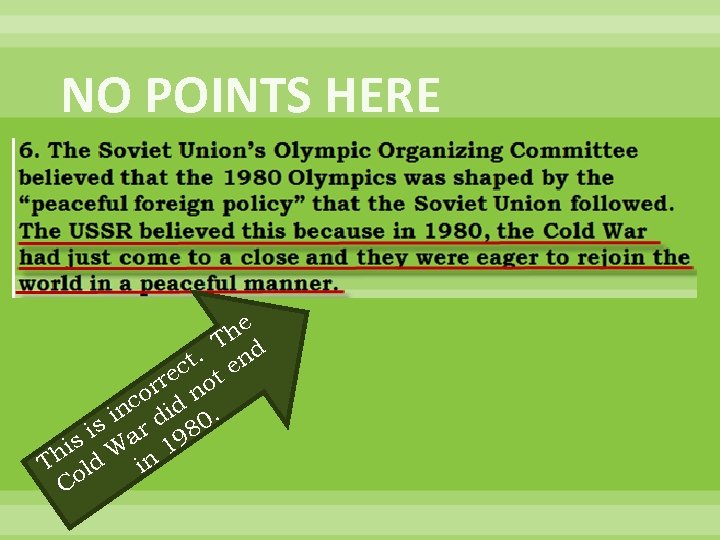 NO POINTS HERE

6. The Soviet Union's Olympic Organizing Committee believed that the 1980 Olympics was shaped by the "peaceful foreign policy" that the Soviet Union followed. The USSR believed this because in 1980, the Cold War had just come to a close and they were eager to rejoin the world in a peaceful manner.

This is incorrect. The Cold War did not end in 1980.